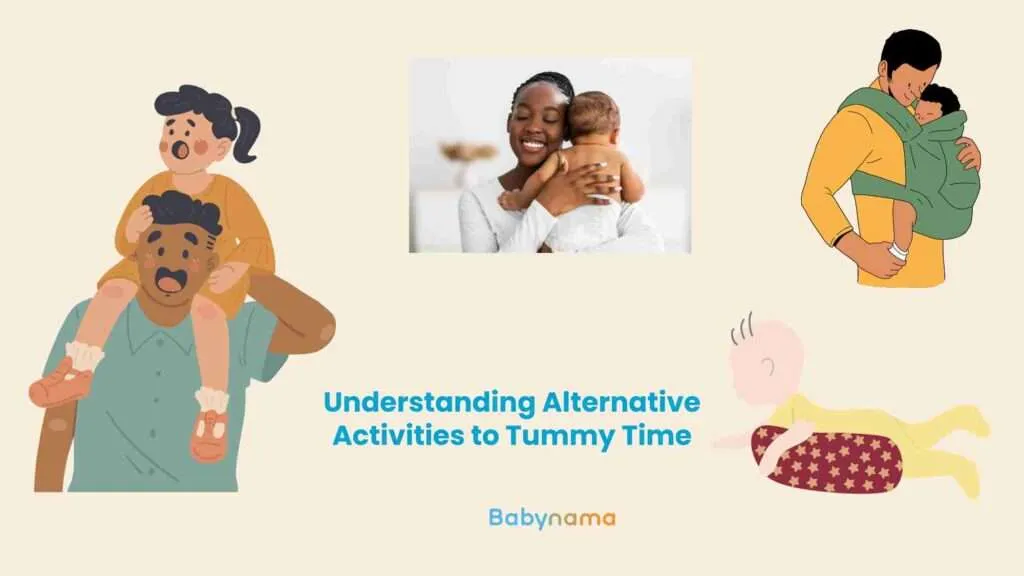 Understanding Alternative Activities to Tummy Time

Babynama